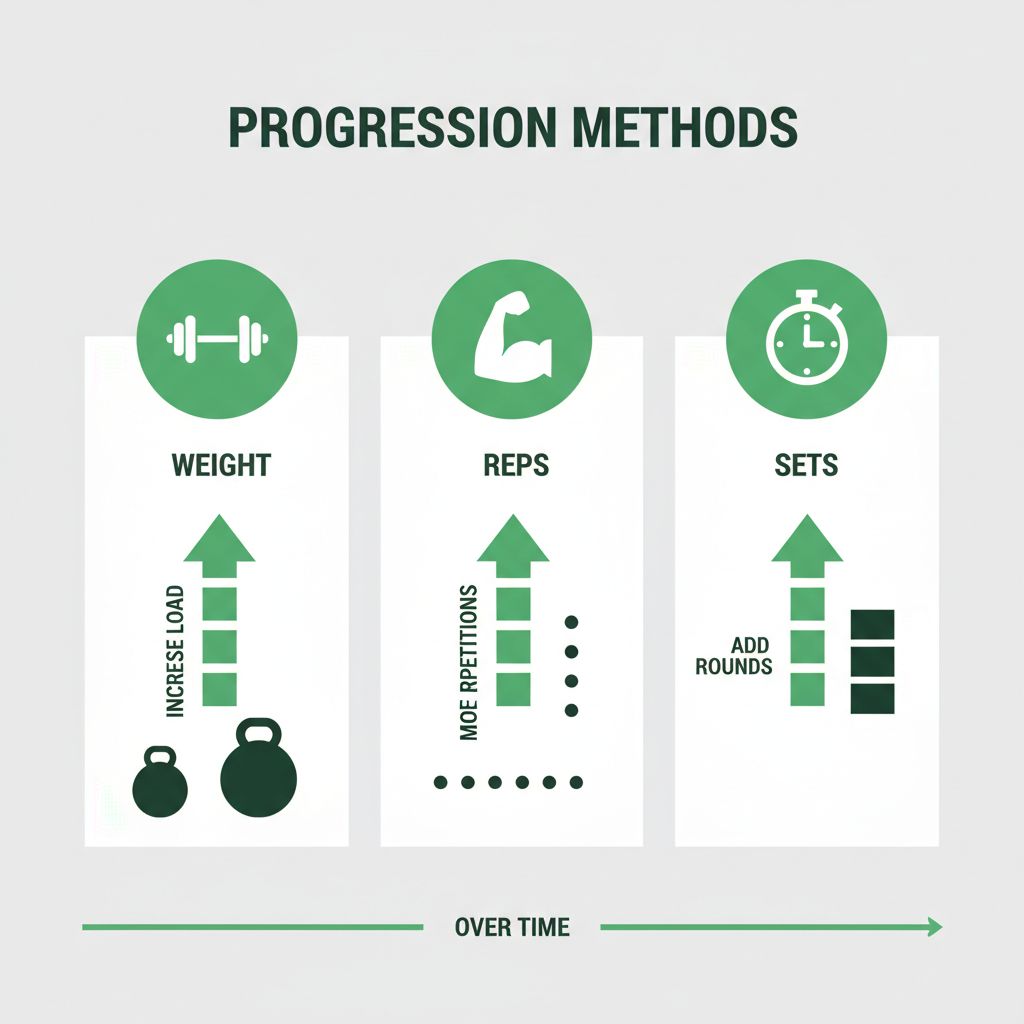 PROGRESSION METHODS

WEIGHT

INCRESE LOAD

REPS

MOE RPETITIONS

SETS

ADD ROUNDS

OVER TIME